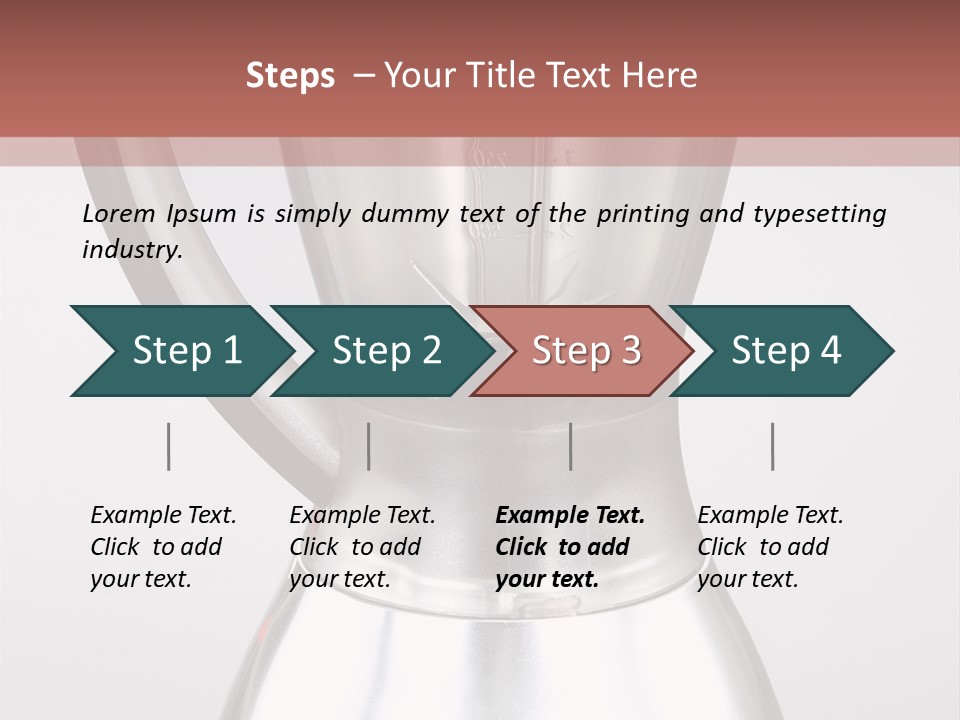 Steps – Your Title Text Here

Lorem Ipsum is simply dummy text of the printing and typesetting industry.

Step 1

Step 2

Step 3

Step 4

Example Text. Click to add your text.

Example Text. Click to add your text.

Example Text. Click to add your text.

Example Text. Click to add your text.